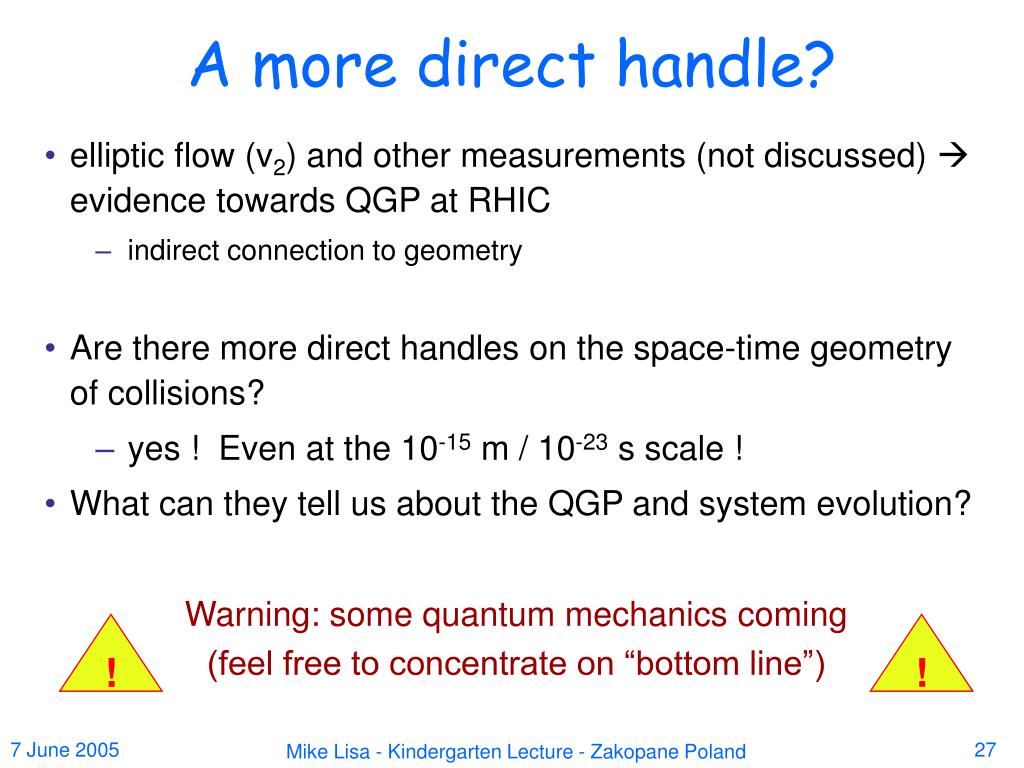 A more direct handle?

• elliptic flow ($v_2$) and other measurements (not discussed) → evidence towards QGP at RHIC
  – indirect connection to geometry

• Are there more direct handles on the space-time geometry of collisions?
  – yes !  Even at the $10^{-15}$ m / $10^{-23}$ s scale !
• What can they tell us about the QGP and system evolution?

!
Warning: some quantum mechanics coming
(feel free to concentrate on “bottom line”)
!

7 June 2005
Mike Lisa - Kindergarten Lecture - Zakopane Poland
27